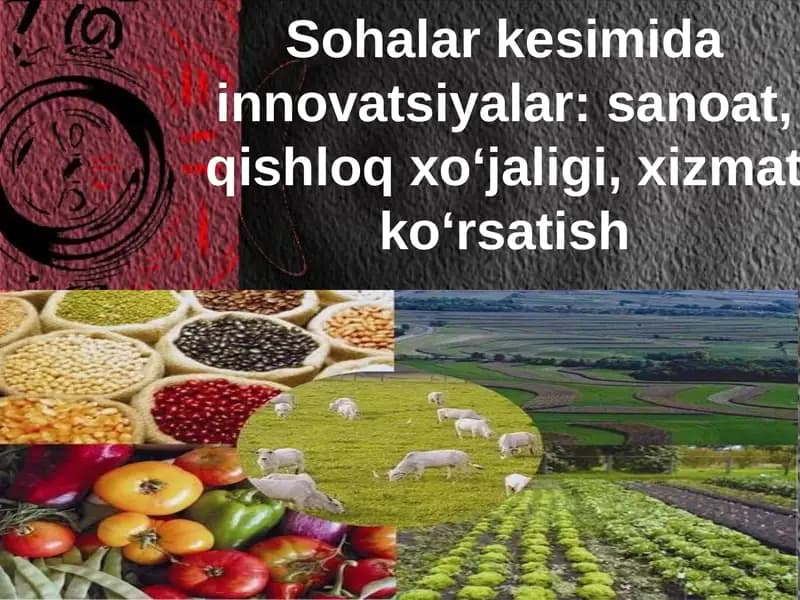 Sohalar kesimida innovatsiyalar: sanoat, qishloq xo‘jaligi, xizmat ko‘rsatish